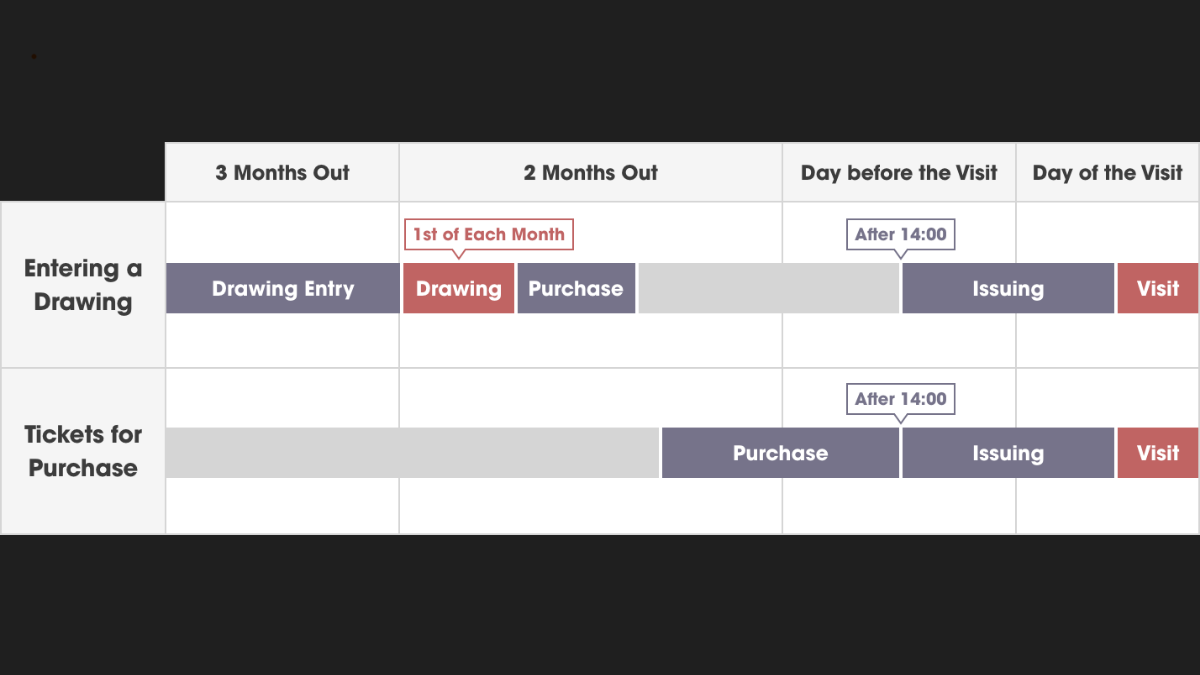 | | 3 Months Out | 2 Months Out | Day before the Visit | Day of the Visit |
|---|---|---|---|---|
| Entering a Drawing | Drawing Entry | 1st of Each Month Drawing Purchase | After 14:00 Issuing | Visit |
| Tickets for Purchase | | Purchase | After 14:00 Issuing | Visit |